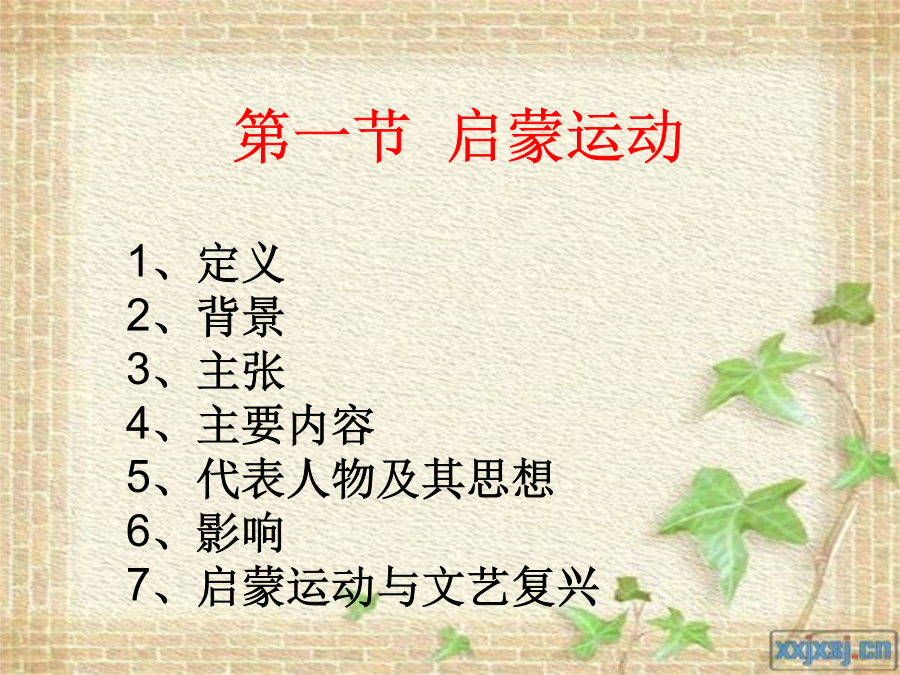 第一节 启蒙运动

1、定义
2、背景
3、主张
4、主要内容
5、代表人物及其思想
6、影响
7、启蒙运动与文艺复兴

xxjxsj.cn